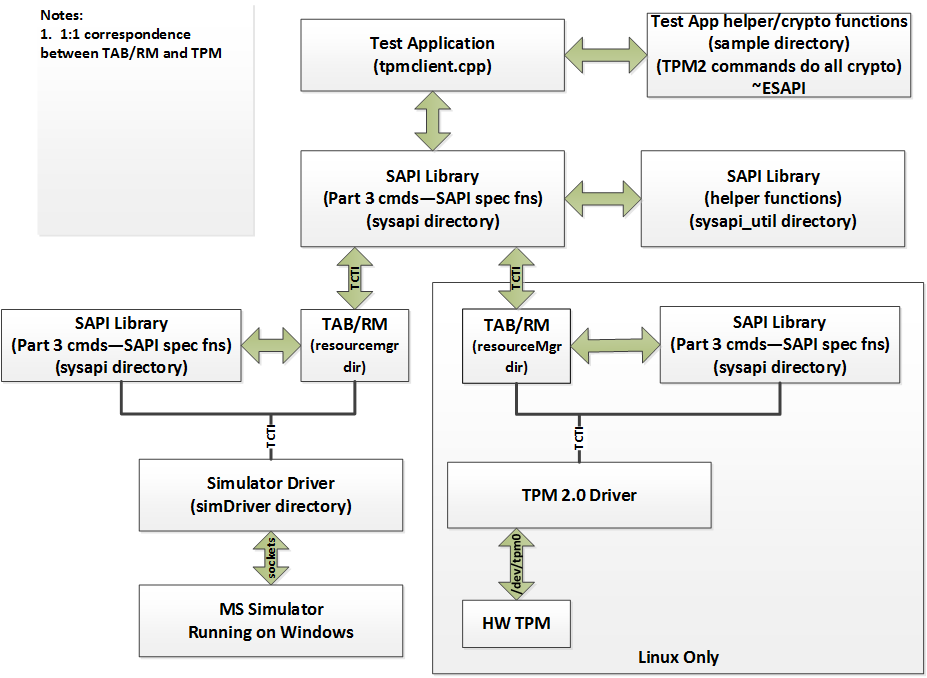 Notes:
1. 1:1 correspondence between TAB/RM and TPM

Test Application
(tpmclient.cpp)

Test App helper/crypto functions
(sample directory)
(TPM2 commands do all crypto)
~ESAPI

SAPI Library
(Part 3 cmds—SAPI spec fns)
(sysapi directory)

SAPI Library
(helper functions)
(sysapi_util directory)

TCTI

TCTI

SAPI Library
(Part 3 cmds—SAPI spec fns)
(sysapi directory)

TAB/RM
(resourcemgr dir)

TAB/RM
(resourceMgr dir)

SAPI Library
(Part 3 cmds—SAPI spec fns)
(sysapi directory)

TCTI

TCTI

Simulator Driver
(simDriver directory)

TPM 2.0 Driver

sockets

/dev/tpm0

MS Simulator
Running on Windows

HW TPM

Linux Only